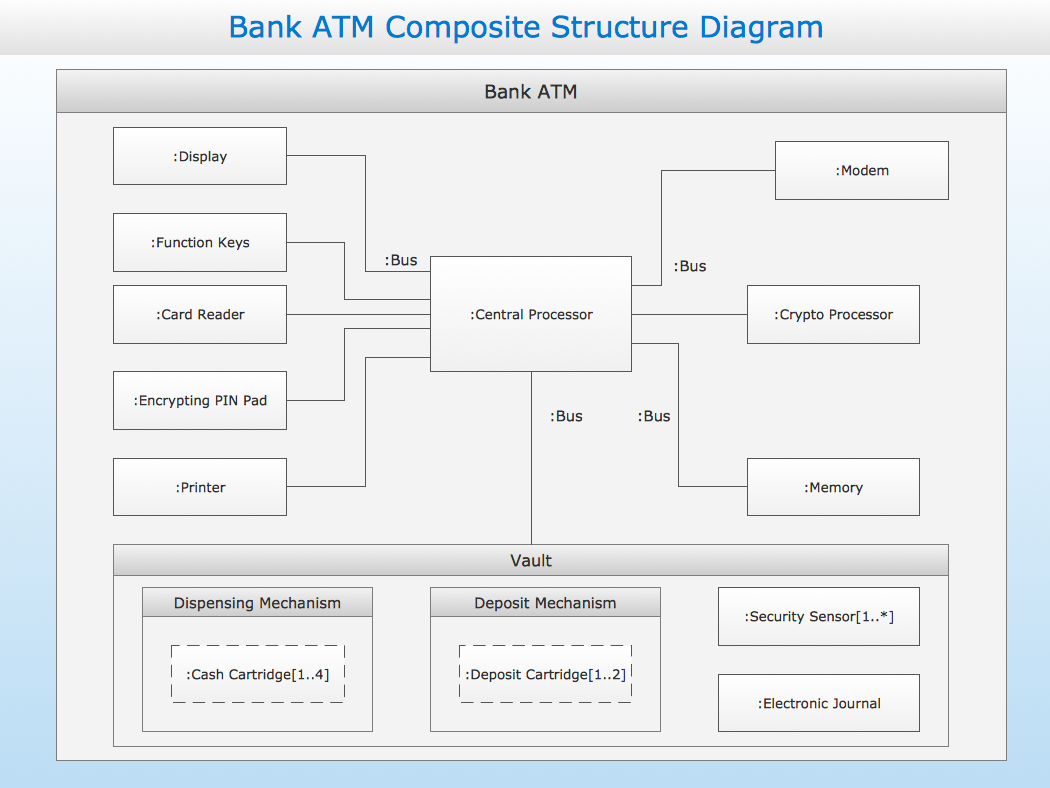 Bank ATM Composite Structure Diagram

Bank ATM

:Display

:Function Keys

:Card Reader

:Encrypting PIN Pad

:Printer

:Bus

:Central Processor

:Bus

:Modem

:Crypto Processor

:Bus

:Bus

:Memory

Vault

Dispensing Mechanism

:Cash Cartridge[1..4]

Deposit Mechanism

:Deposit Cartridge[1..2]

:Security Sensor[1..*]

:Electronic Journal